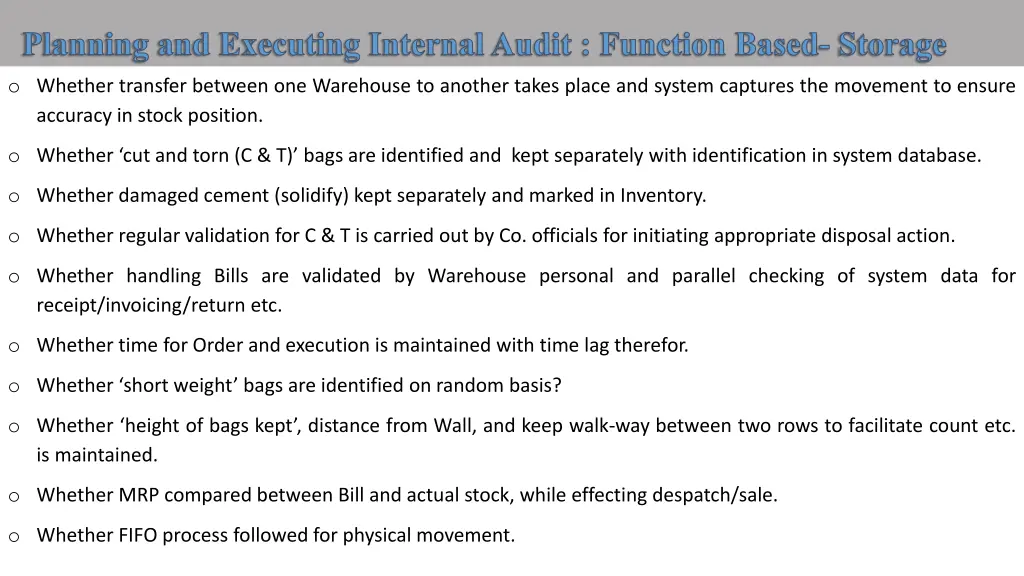 Planning and Executing Internal Audit : Function Based- Storage

o Whether transfer between one Warehouse to another takes place and system captures the movement to ensure accuracy in stock position.

o Whether ‘cut and torn (C & T)’ bags are identified and kept separately with identification in system database.

o Whether damaged cement (solidify) kept separately and marked in Inventory.

o Whether regular validation for C & T is carried out by Co. officials for initiating appropriate disposal action.

o Whether handling Bills are validated by Warehouse personal and parallel checking of system data for receipt/invoicing/return etc.

o Whether time for Order and execution is maintained with time lag therefor.

o Whether ‘short weight’ bags are identified on random basis?

o Whether ‘height of bags kept’, distance from Wall, and keep walk-way between two rows to facilitate count etc. is maintained.

o Whether MRP compared between Bill and actual stock, while effecting despatch/sale.

o Whether FIFO process followed for physical movement.